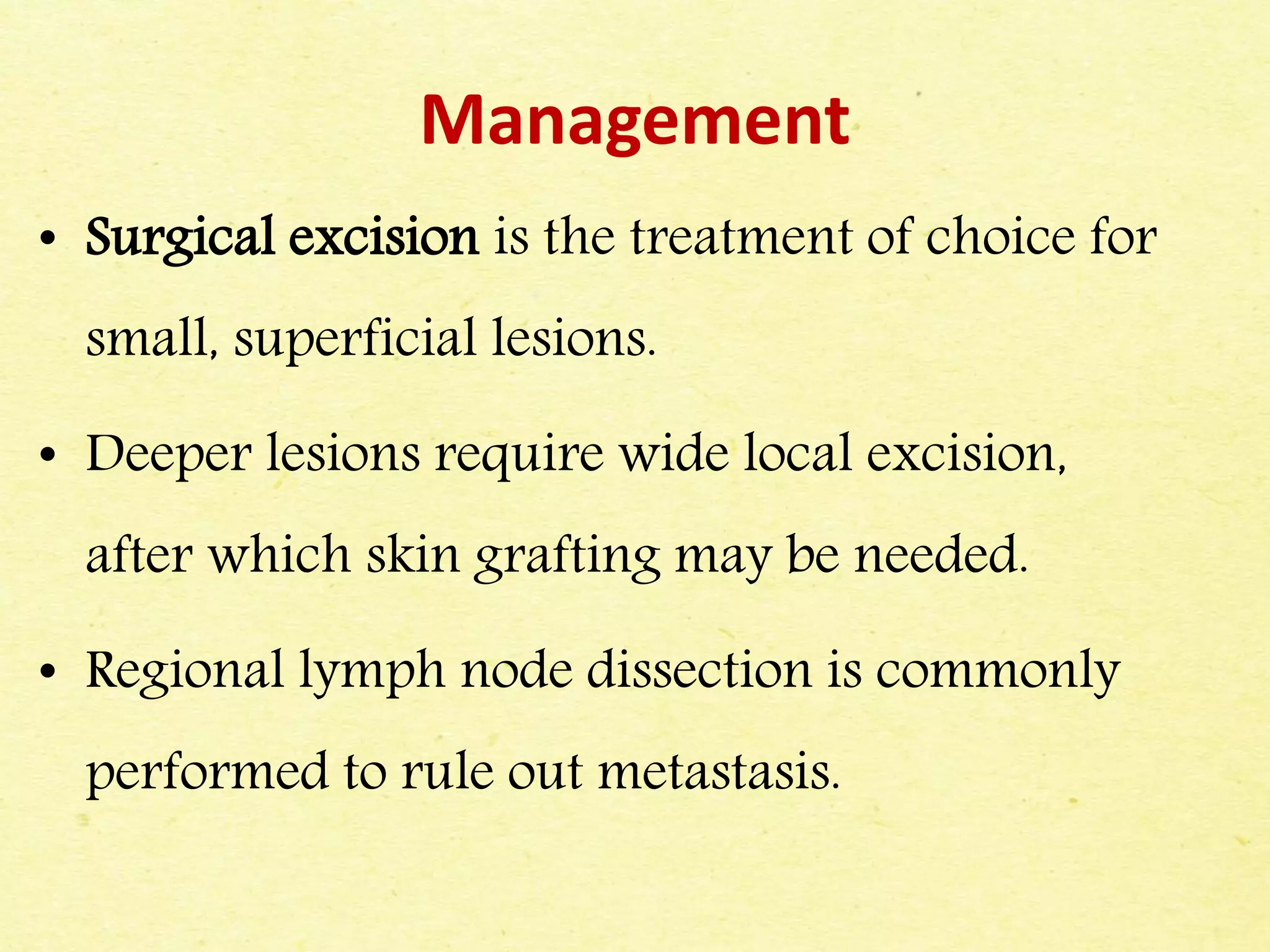 Management

• Surgical excision is the treatment of choice for small, superficial lesions.

• Deeper lesions require wide local excision, after which skin grafting may be needed.

• Regional lymph node dissection is commonly performed to rule out metastasis.